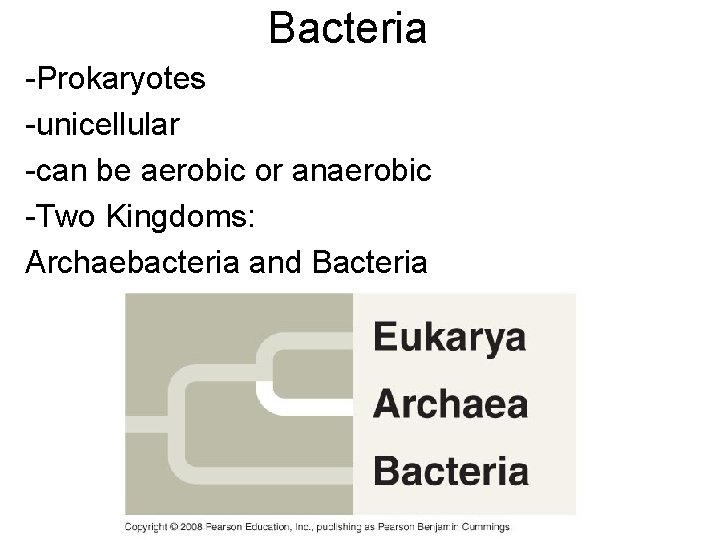 Bacteria

-Prokaryotes

-unicellular

-can be aerobic or anaerobic

-Two Kingdoms:

Archaebacteria and Bacteria

Eukarya

Archaea

Bacteria

Copyright © 2008 Pearson Education, Inc., publishing as Pearson Benjamin Cummings